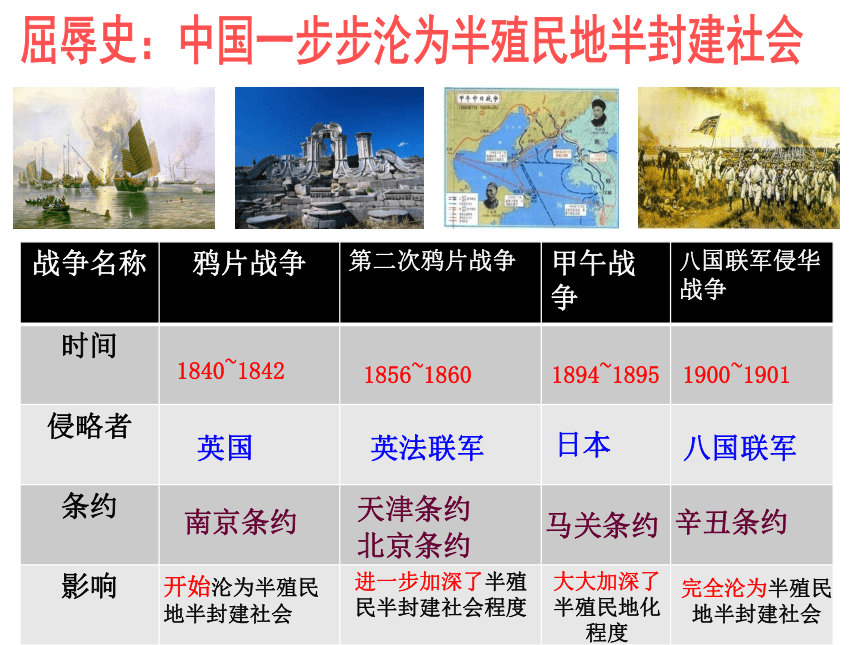 屈辱史：中国一步步沦为半殖民地半封建社会

甲午中日战争

| 战争名称 | 鸦片战争 | 第二次鸦片战争 | 甲午战争 | 八国联军侵华战争 |
|---|---|---|---|---|
| 时间 | 1840~1842 | 1856~1860 | 1894~1895 | 1900~1901 |
| 侵略者 | 英国 | 英法联军 | 日本 | 八国联军 |
| 条约 | 南京条约 | 天津条约 北京条约 | 马关条约 | 辛丑条约 |
| 影响 | 开始沦为半殖民地半封建社会 | 进一步加深了半殖民半封建社会程度 | 大大加深了半殖民地化程度 | 完全沦为半殖民地半封建社会 |